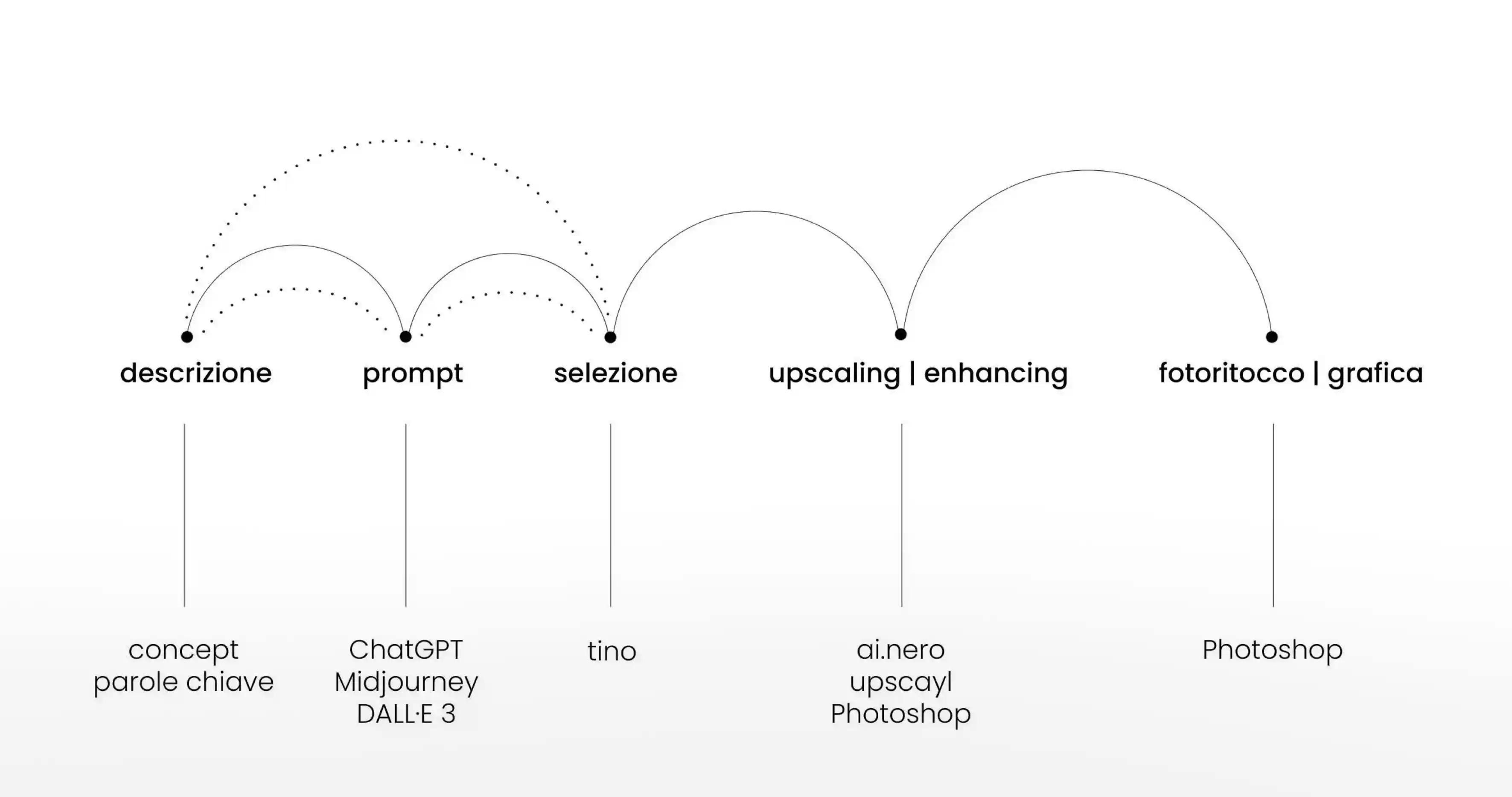 descrizione

prompt

selezione

upscaling | enhancing

fotoritocco | grafica

concept
parole chiave

ChatGPT
Midjourney
DALL·E 3

tino

ai.nero
upscayl
Photoshop

Photoshop